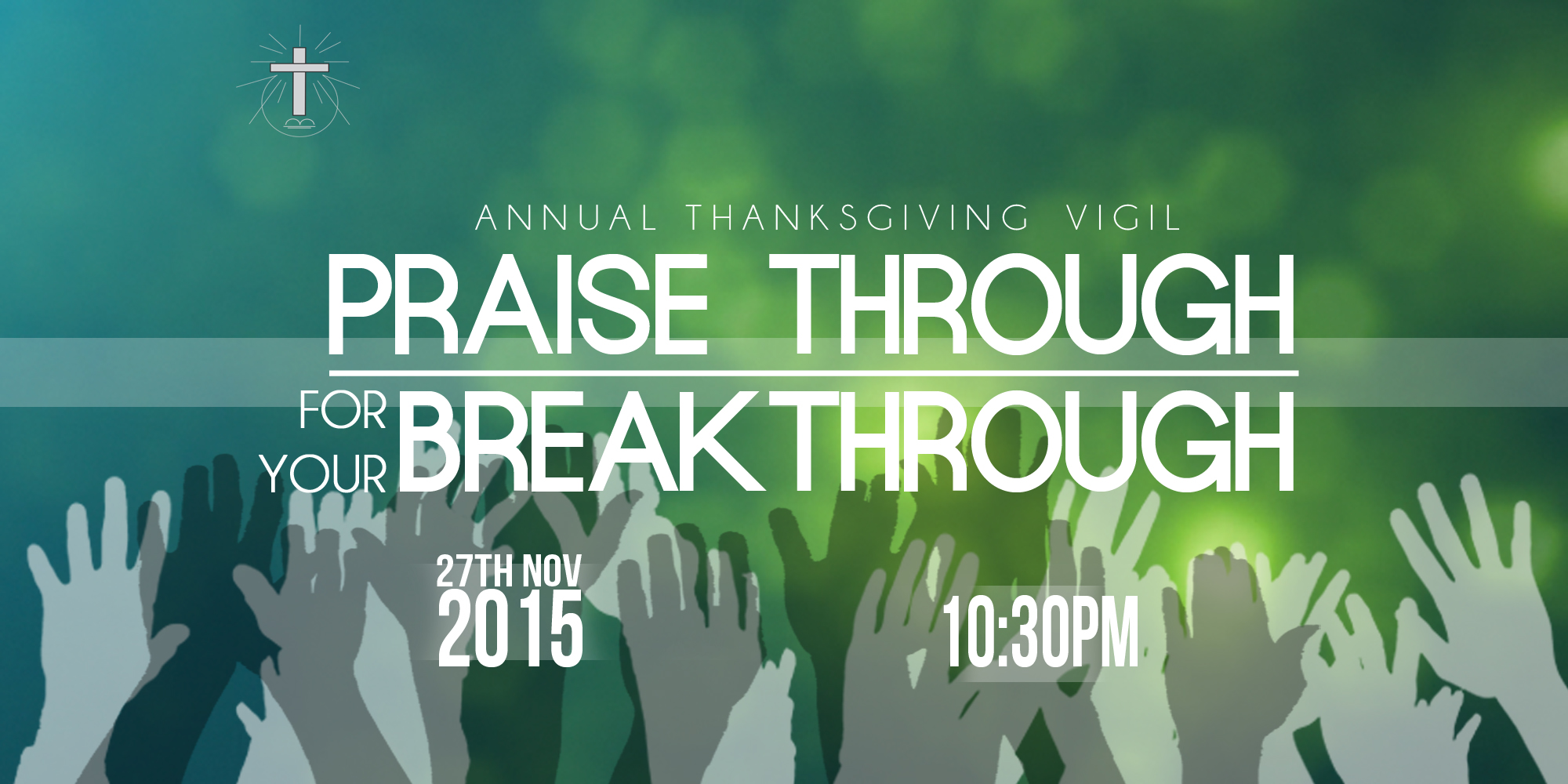 ANNUAL THANKSGIVING VIGIL

PRAISE THROUGH

FOR YOUR BREAKTHROUGH

27TH NOV 2015

10:30PM